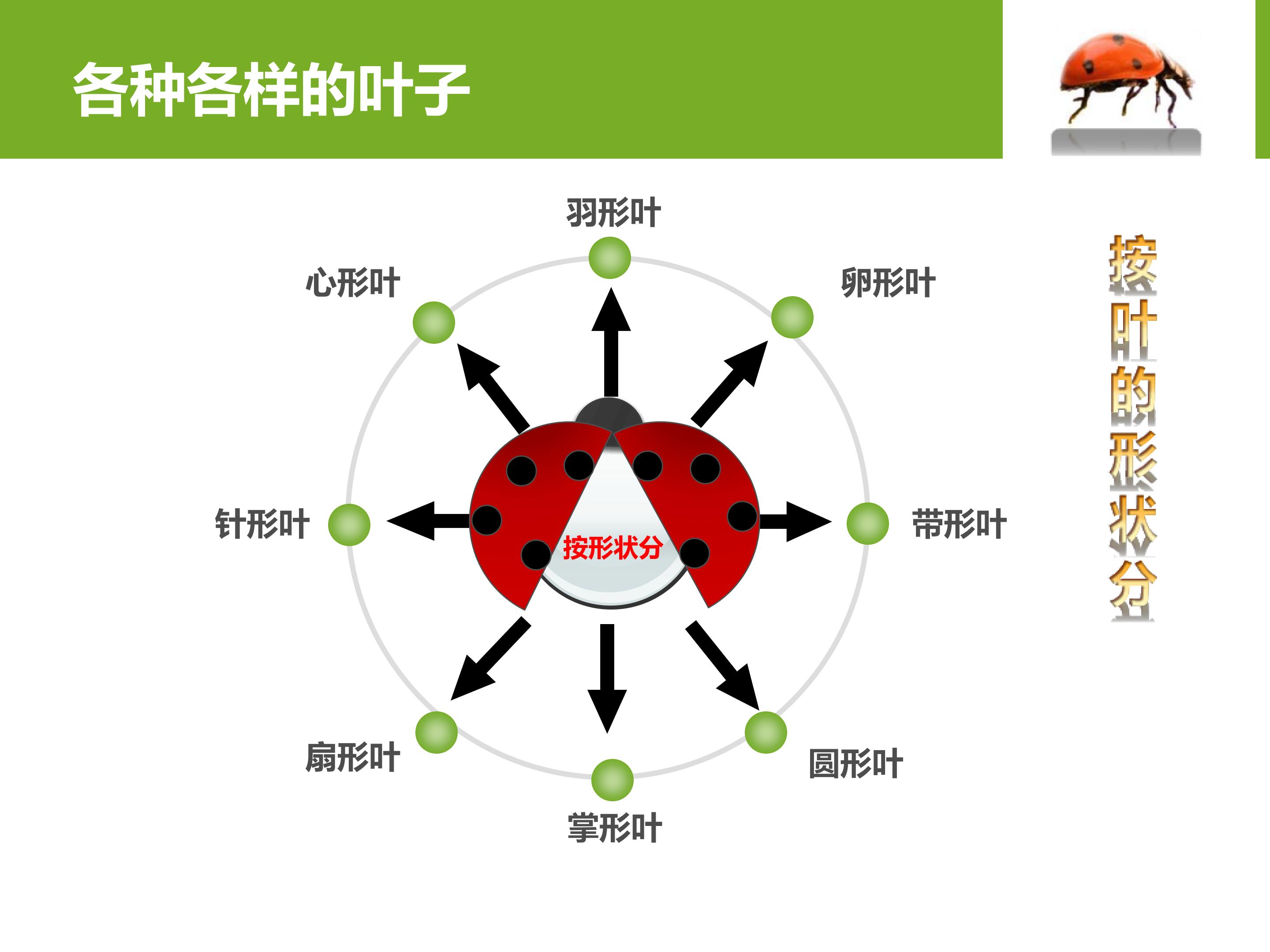 各种各样的叶子

羽形叶

心形叶

卵形叶

针形叶

按形状分

带形叶

扇形叶

圆形叶

掌形叶

按叶的形状分